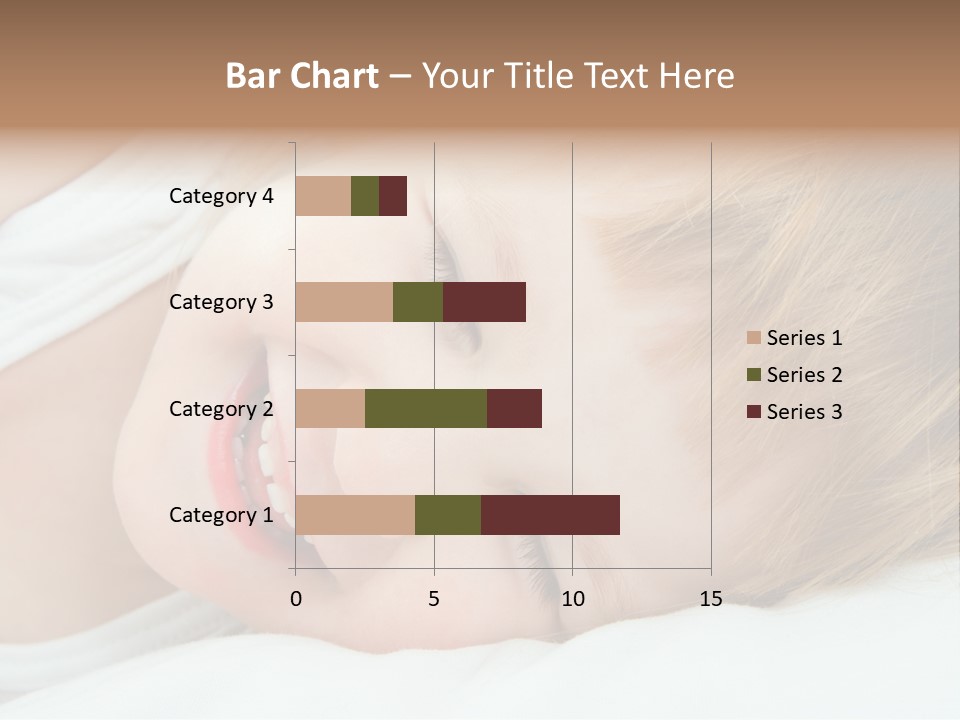 Bar Chart – Your Title Text Here

Category 4
Category 3
Category 2
Category 1

0
5
10
15

Series 1
Series 2
Series 3